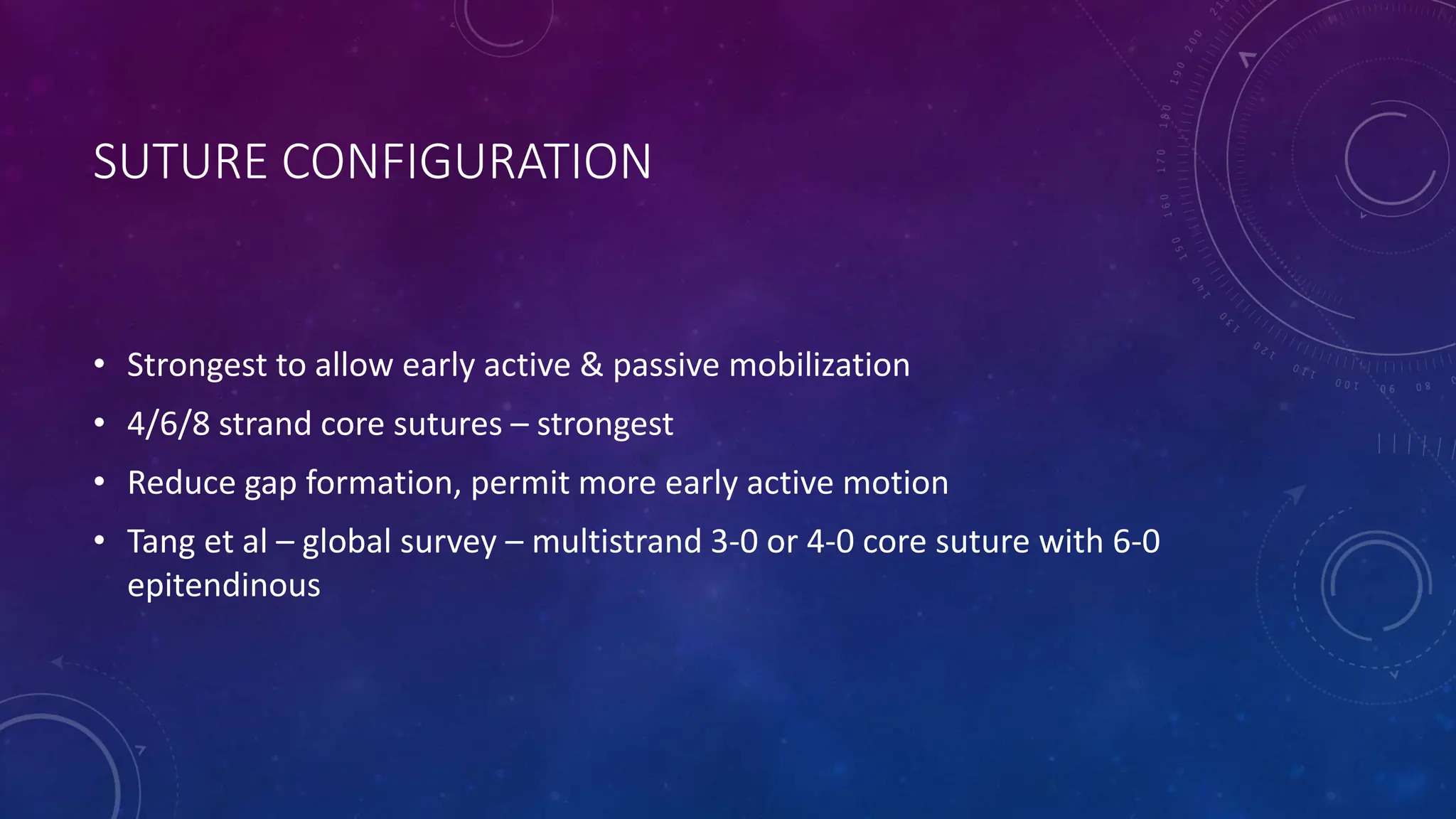 SUTURE CONFIGURATION

• Strongest to allow early active & passive mobilization
• 4/6/8 strand core sutures – strongest
• Reduce gap formation, permit more early active motion
• Tang et al – global survey – multistrand 3-0 or 4-0 core suture with 6-0 epitendinous